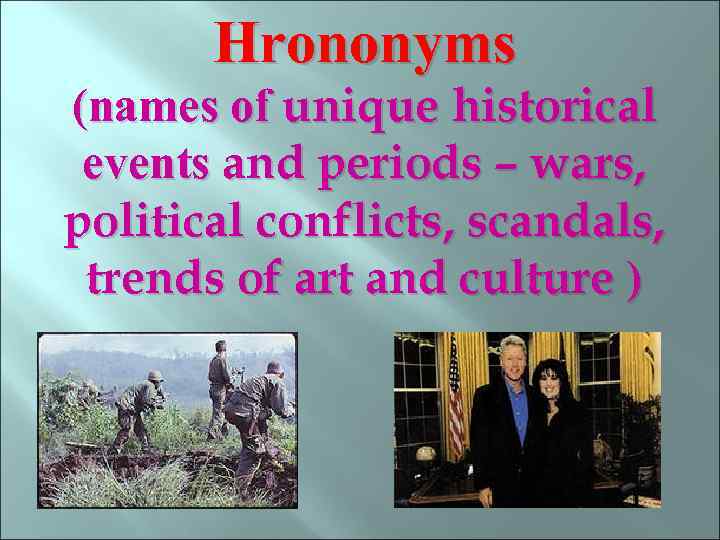 Hrononyms
(names of unique historical events and periods – wars, political conflicts, scandals, trends of art and culture )